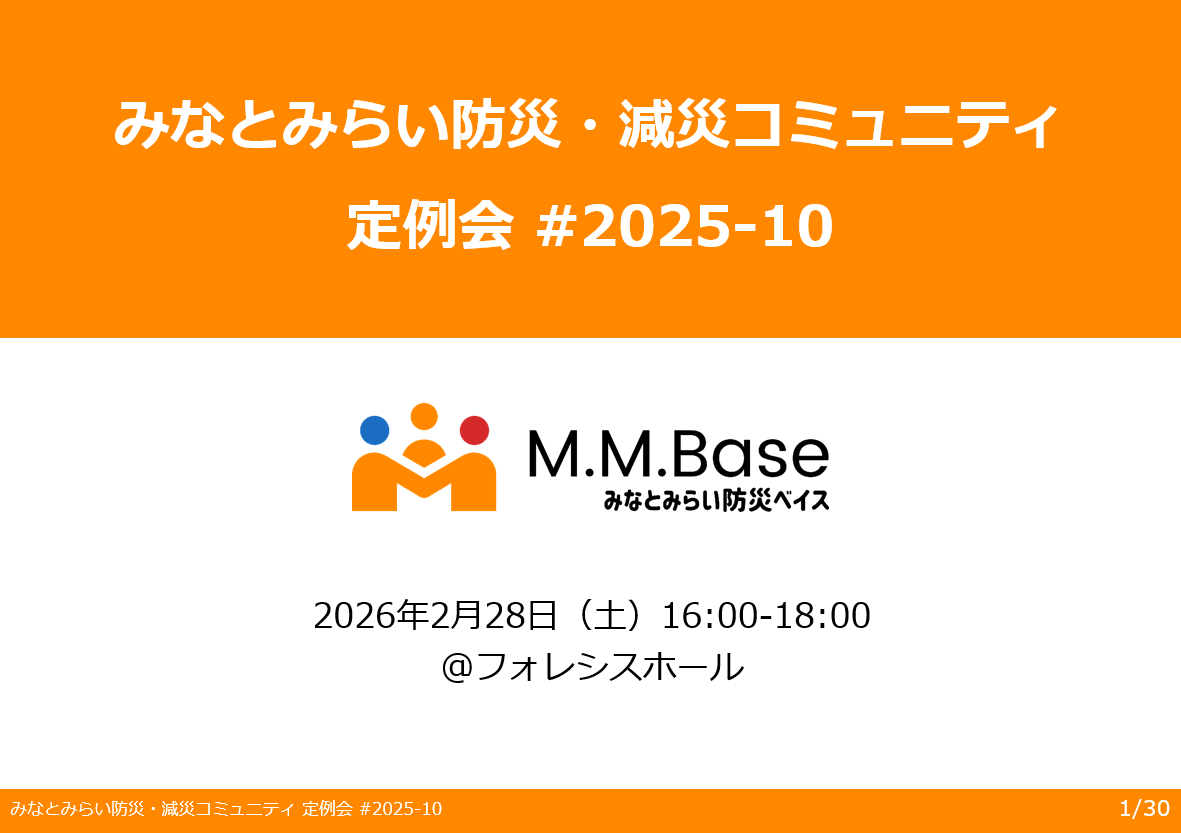 みなとみらい防災・減災コミュニティ

定例会 #2025-10

M.M.Base
みなとみらい防災ベイス

2026年2月28日（土）16:00-18:00
@フォレシスホール

みなとみらい防災・減災コミュニティ 定例会 #2025-10

1/30